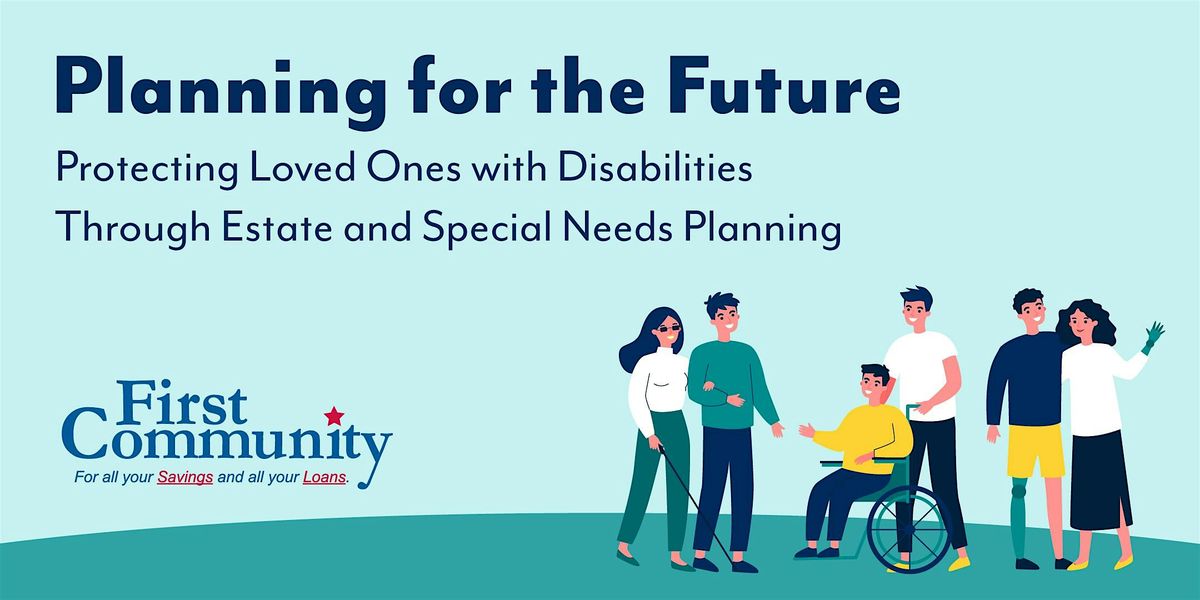 Planning for the Future

Protecting Loved Ones with Disabilities Through Estate and Special Needs Planning

First Community

For all your Savings and all your Loans.